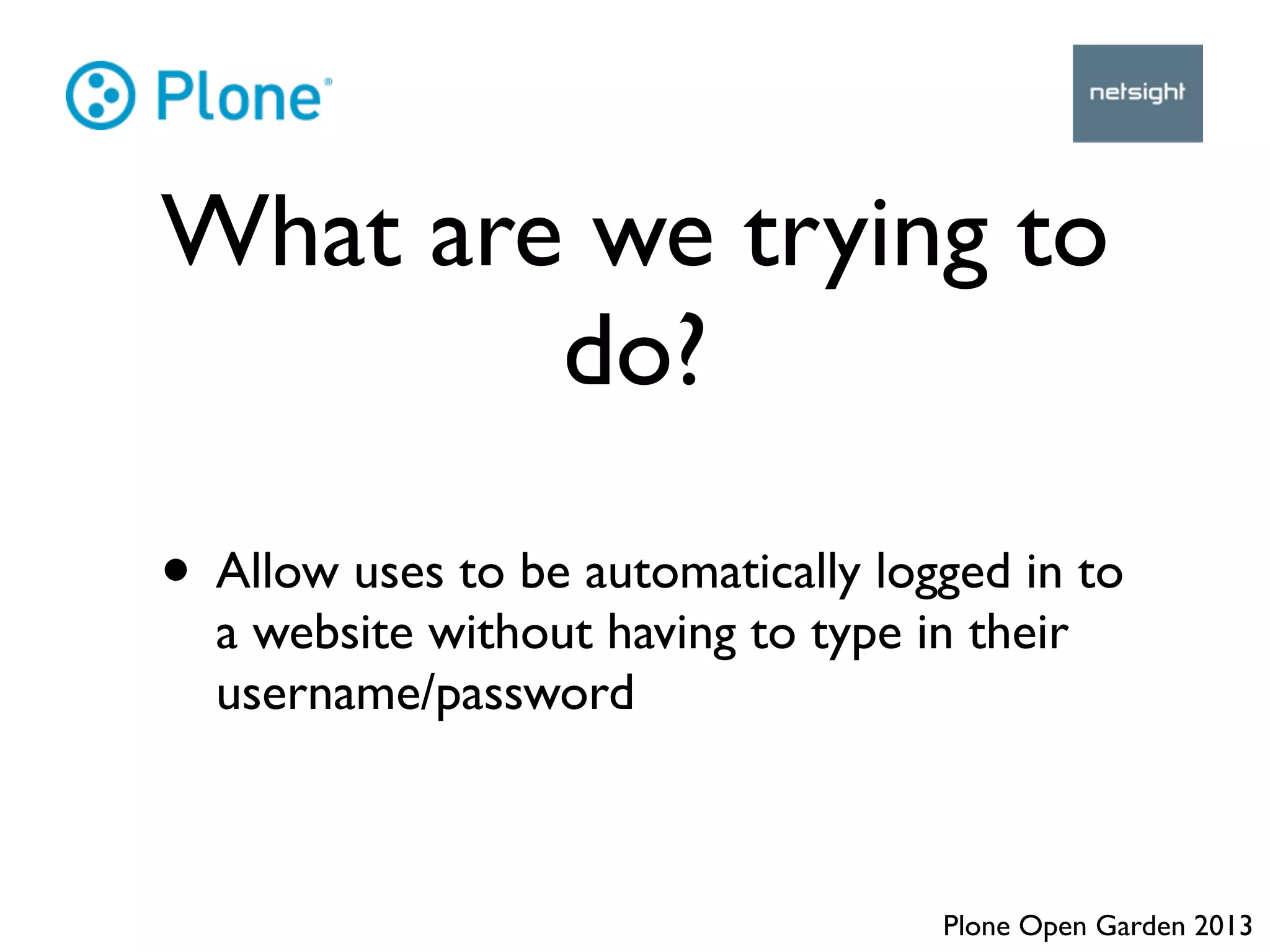 Plone®

netsight

What are we trying to do?

• Allow uses to be automatically logged in to a website without having to type in their username/password

Plone Open Garden 2013